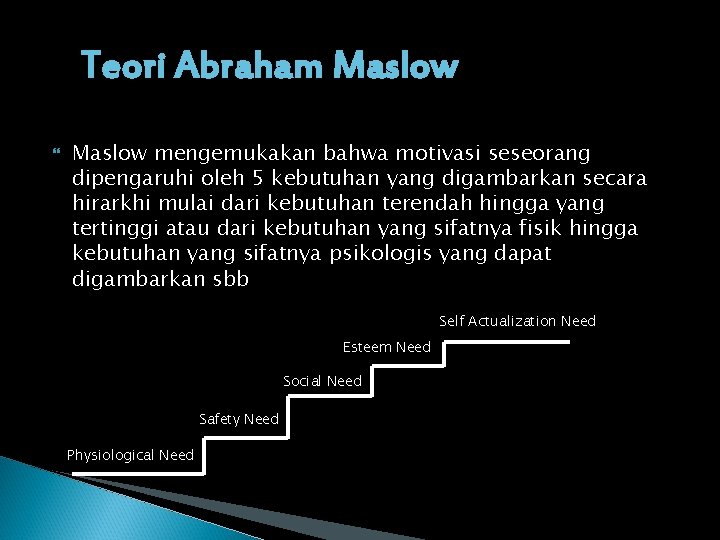 Teori Abraham Maslow

Maslow mengemukakan bahwa motivasi seseorang dipengaruhi oleh 5 kebutuhan yang digambarkan secara hirarkhi mulai dari kebutuhan terendah hingga yang tertinggi atau dari kebutuhan yang sifatnya fisik hingga kebutuhan yang sifatnya psikologis yang dapat digambarkan sbb

Self Actualization Need
Esteem Need
Social Need
Safety Need
Physiological Need